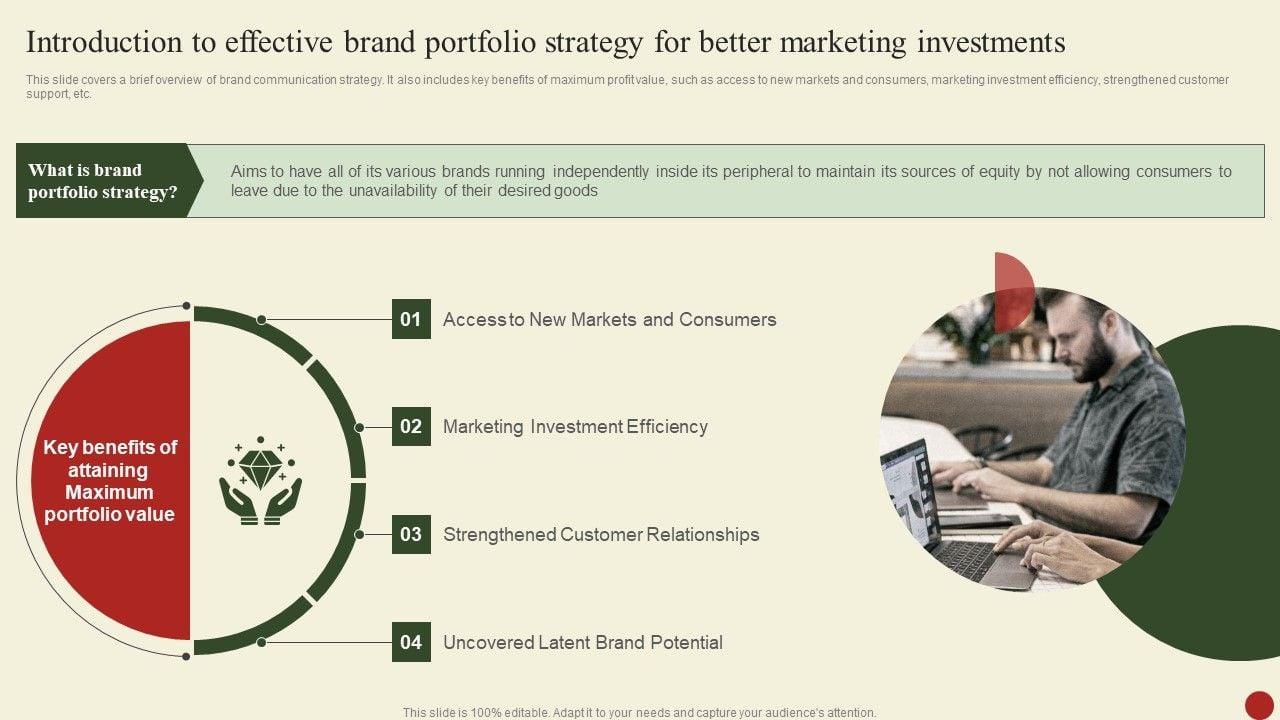 Introduction to effective brand portfolio strategy for better marketing investments

This slide covers a brief overview of brand communication strategy. It also includes key benefits of maximum profit value, such as access to new markets and consumers, marketing investment efficiency, strengthened customer support, etc.

What is brand portfolio strategy?

Aims to have all of its various brands running independently inside its peripheral to maintain its sources of equity by not allowing consumers to leave due to the unavailability of their desired goods

Key benefits of attaining Maximum portfolio value

01 Access to New Markets and Consumers

02 Marketing Investment Efficiency

03 Strengthened Customer Relationships

04 Uncovered Latent Brand Potential

This slide is 100% editable. Adapt it to your needs and capture your audience's attention.